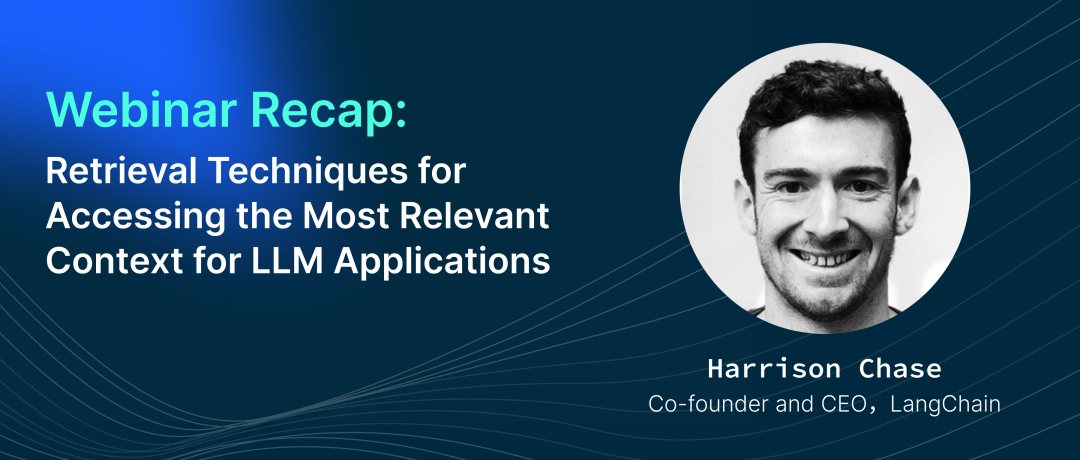 Webinar Recap:

Retrieval Techniques for Accessing the Most Relevant Context for LLM Applications

Harrison Chase

Co-founder and CEO, LangChain